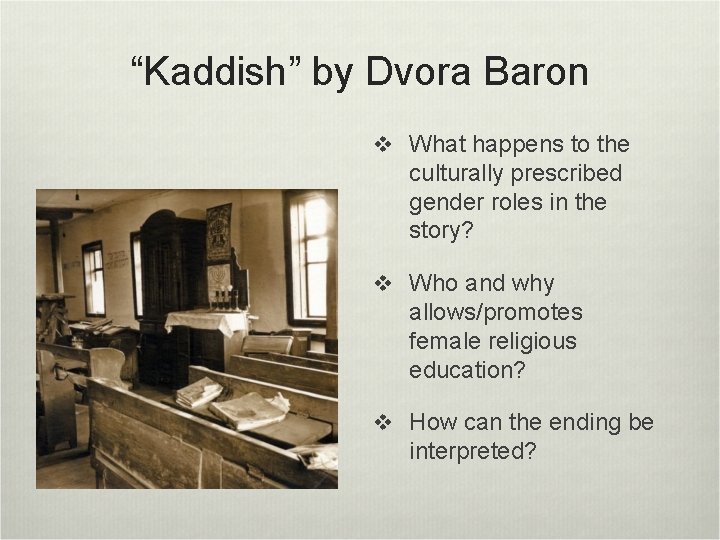 “Kaddish” by Dvora Baron

❖ What happens to the culturally prescribed gender roles in the story?

❖ Who and why allows/promotes female religious education?

❖ How can the ending be interpreted?